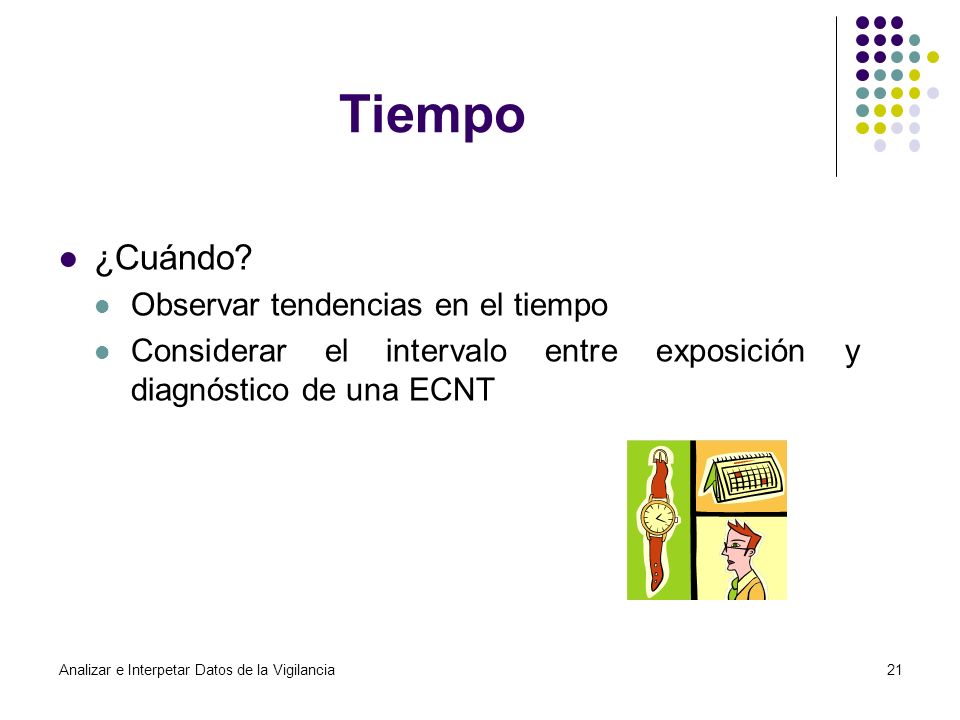 Tiempo

¿Cuándo?

Observar tendencias en el tiempo

Considerar el intervalo entre exposición y diagnóstico de una ECNT

Analizar e Interpetar Datos de la Vigilancia

21